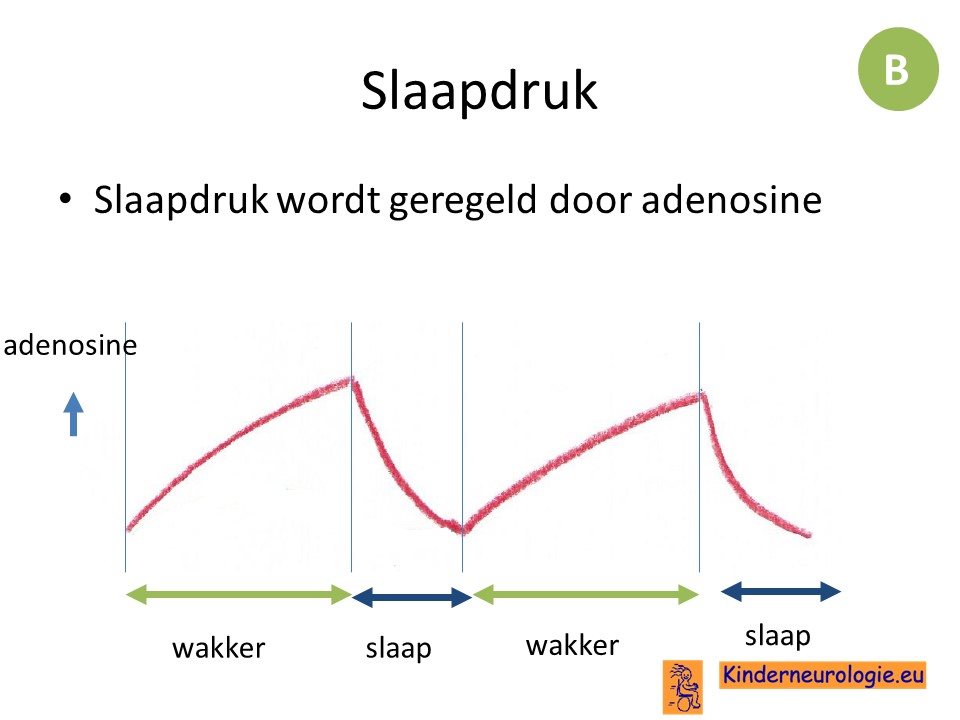 Slaapdruk

B

• Slaapdruk wordt geregeld door adenosine

adenosine

wakker

slaap

wakker

slaap

Kinderneurologie.eu